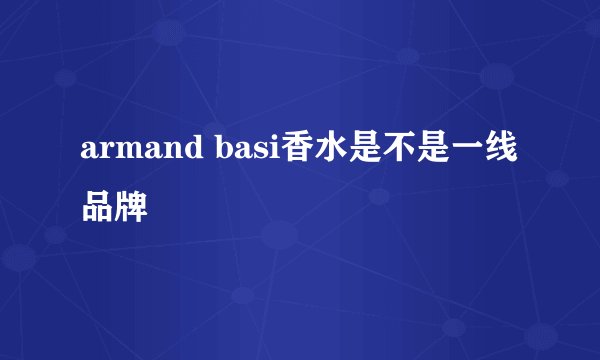 armand basi香水是不是一线品牌